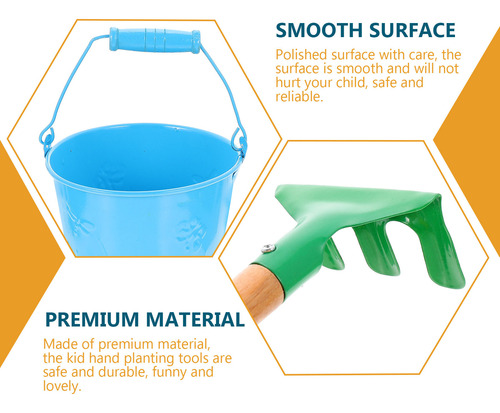 SMOOTH SURFACE

Polished surface with care, the surface is smooth and will not hurt your child, safe and reliable.

PREMIUM MATERIAL

Made of premium material, the kid hand planting tools are safe and durable, funny and lovely.